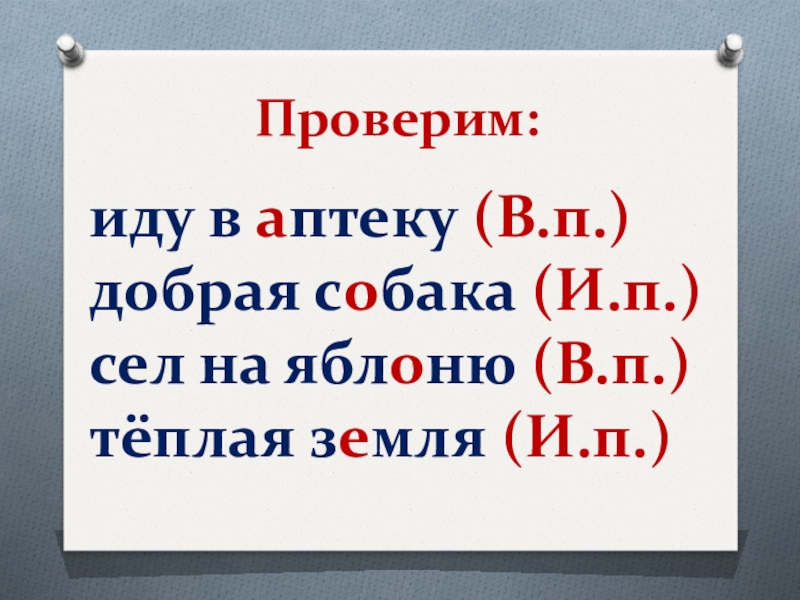 Проверим:

иду в аптеку (В.п.)
добрая собака (И.п.)
сел на яблоню (В.п.)
тёплая земля (И.п.)